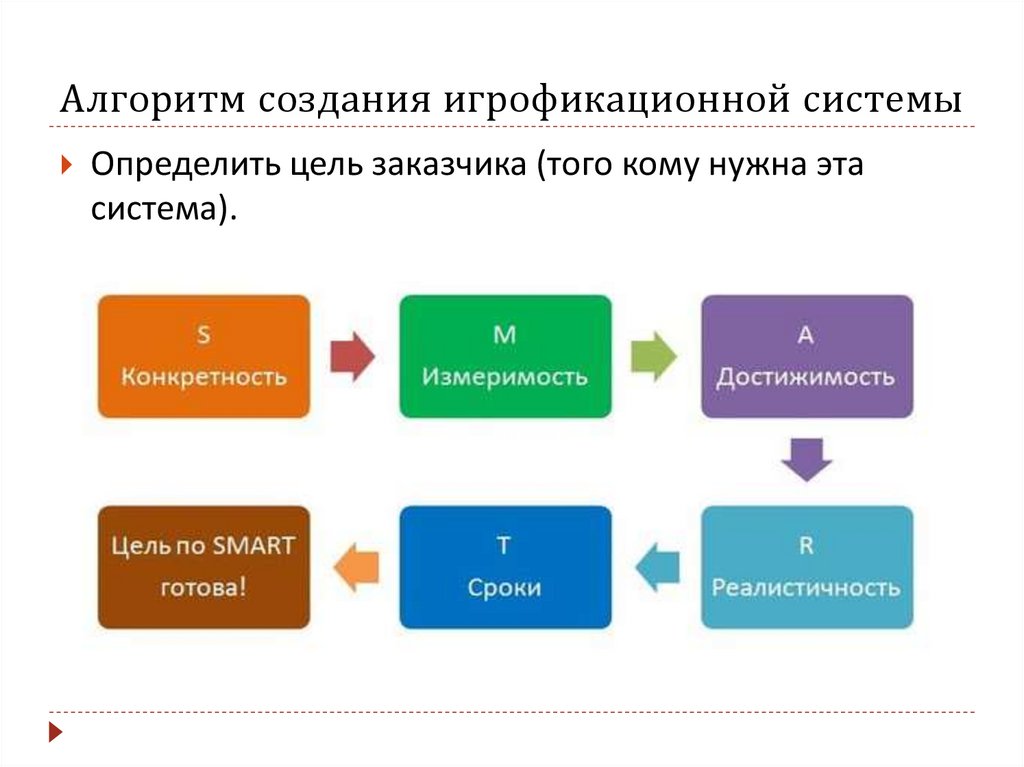 Алгоритм создания игрофикационной системы

Определить цель заказчика (того кому нужна эта система).

S
Конкретность

M
Измеримость

A
Достижимость

R
Реалистичность

T
Сроки

Цель по SMART готова!